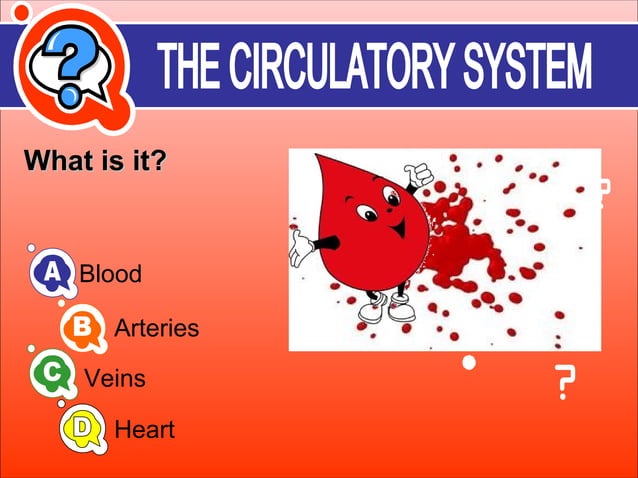 ?

THE CIRCULATORY SYSTEM

What is it?

A Blood

B Arteries

C Veins

D Heart

?

?